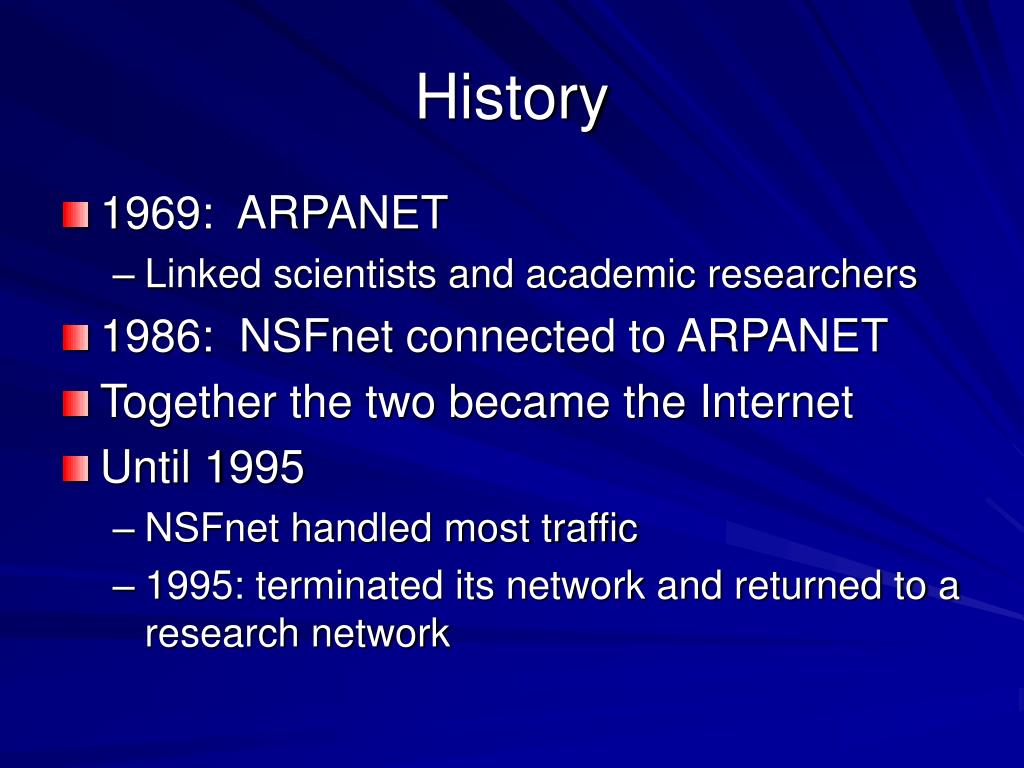 History

1969: ARPANET
– Linked scientists and academic researchers

1986: NSFnet connected to ARPANET

Together the two became the Internet

Until 1995
– NSFnet handled most traffic
– 1995: terminated its network and returned to a research network